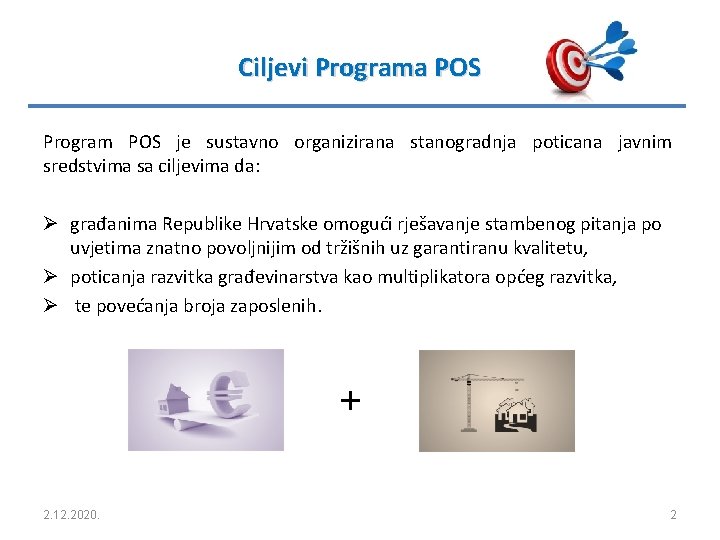 Ciljevi Programa POS

Program POS je sustavno organizirana stanogradnja poticana javnim sredstvima sa ciljevima da:

➢ građanima Republike Hrvatske omogući rješavanje stambenog pitanja po uvjetima znatno povoljnijim od tržišnih uz garantiranu kvalitetu,
➢ poticanja razvitka građevinarstva kao multiplikatora općeg razvitka,
➢ te povećanja broja zaposlenih.

+

2.12.2020.

2